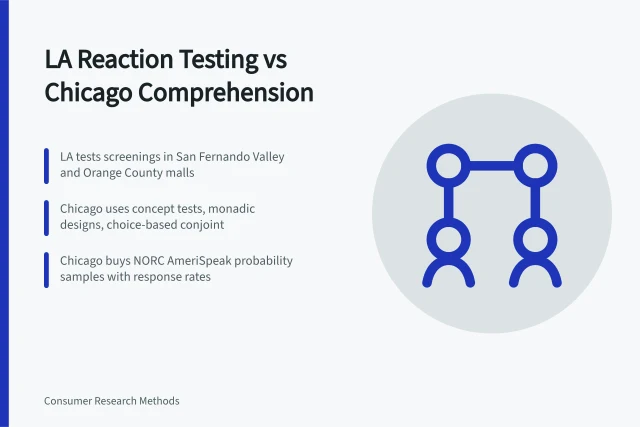 LA Reaction Testing vs Chicago Comprehension

LA tests screenings in San Fernando Valley and Orange County malls

Chicago uses concept tests, monadic designs, choice-based conjoint

Chicago buys NORC AmeriSpeak probability samples with response rates

Consumer Research Methods